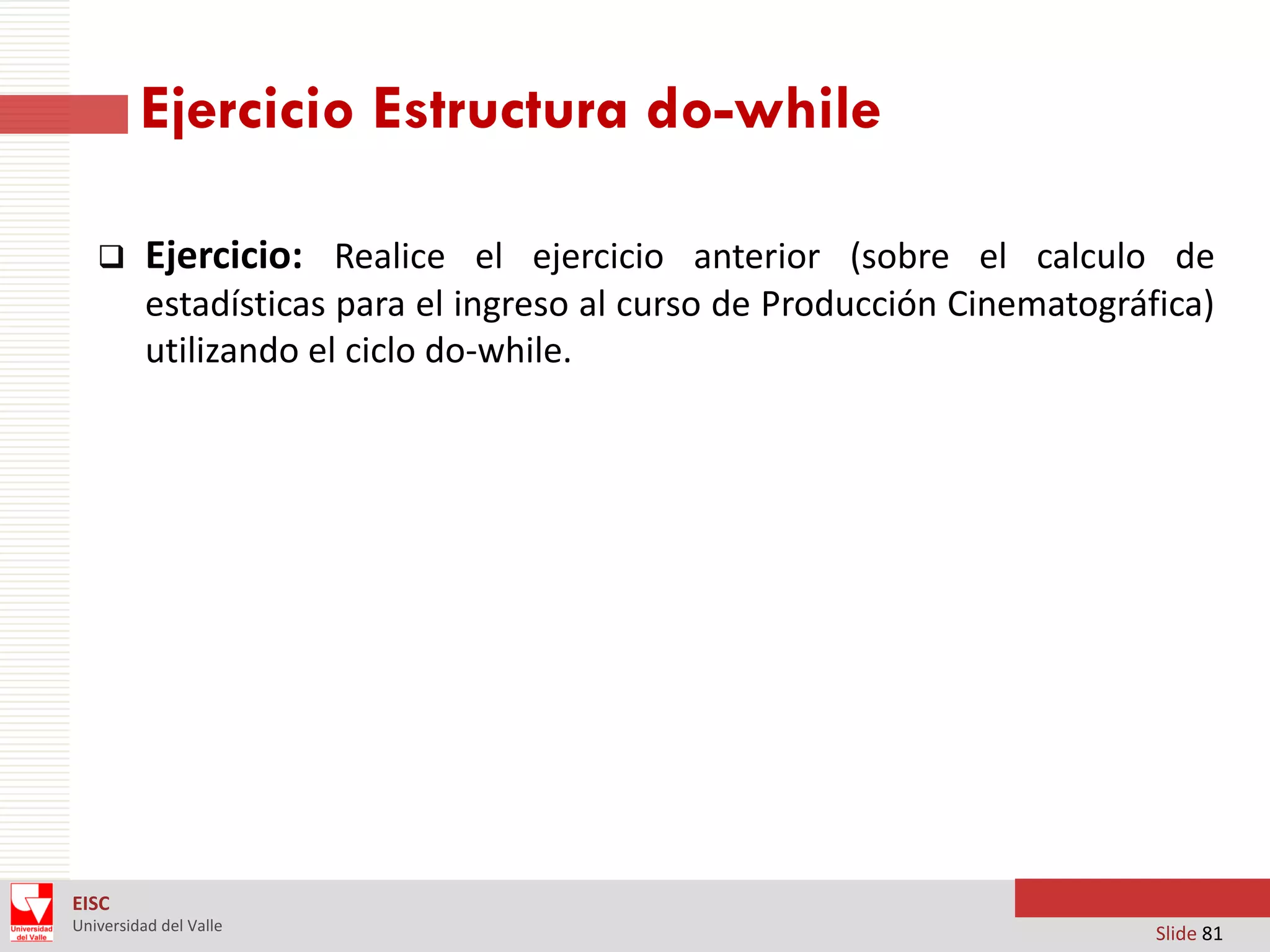 Ejercicio Estructura do-while

❑ **Ejercicio:** Realice el ejercicio anterior (sobre el calculo de estadísticas para el ingreso al curso de Producción Cinematográfica) utilizando el ciclo do-while.

Universidad del Valle

EISC
Universidad del Valle

Slide 81